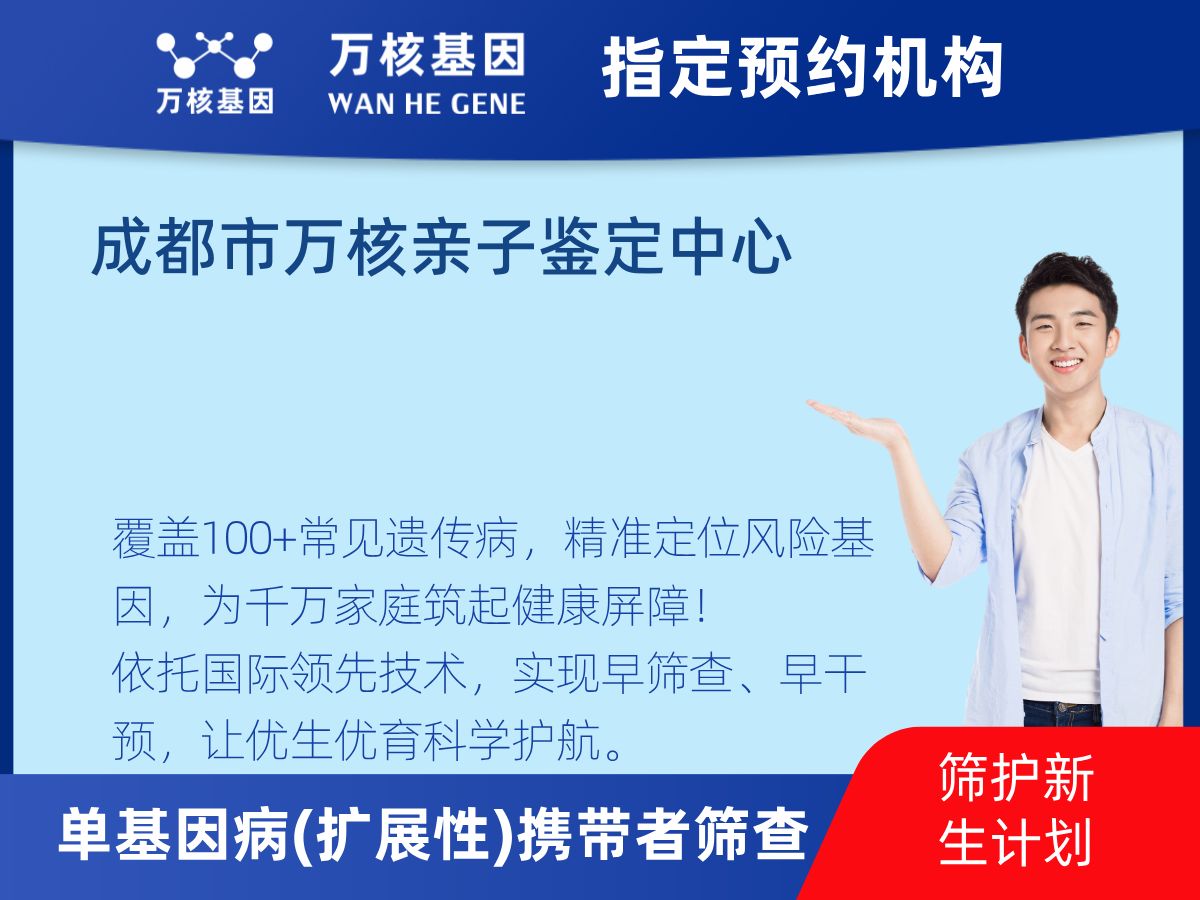 万核基因

万核基因
WAN HE GENE

指定预约机构

成都市万核亲子鉴定中心

覆盖100+常见遗传病，精准定位风险基因，为千万家庭筑起健康屏障！
依托国际领先技术，实现早筛查、早干预，让优生优育科学护航。

单基因病(扩展性)携带者筛查

筛护新生计划